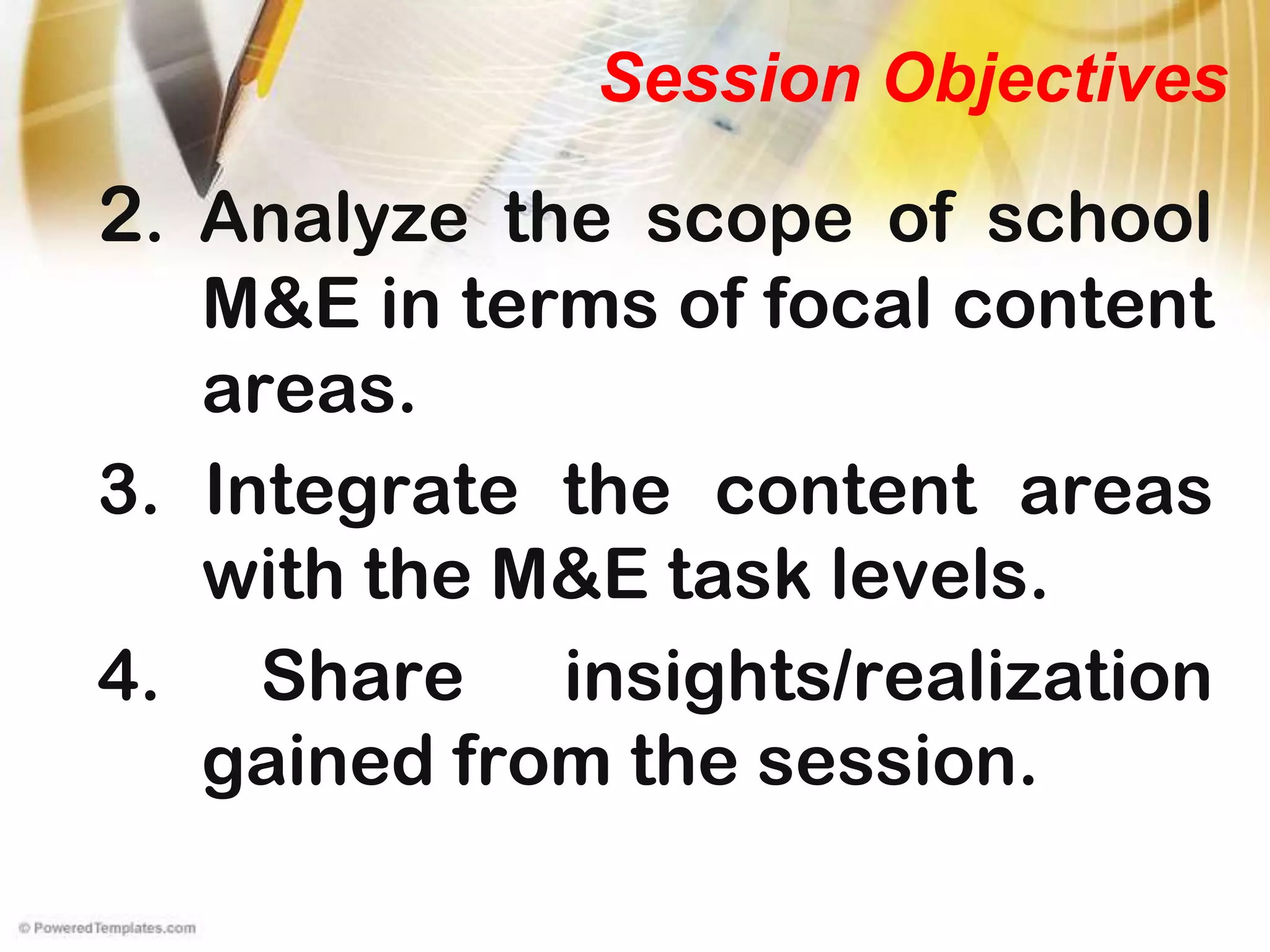 Session Objectives

2. Analyze the scope of school M&E in terms of focal content areas.

3. Integrate the content areas with the M&E task levels.

4. Share insights/realization gained from the session.

© PoweredTemplates.com